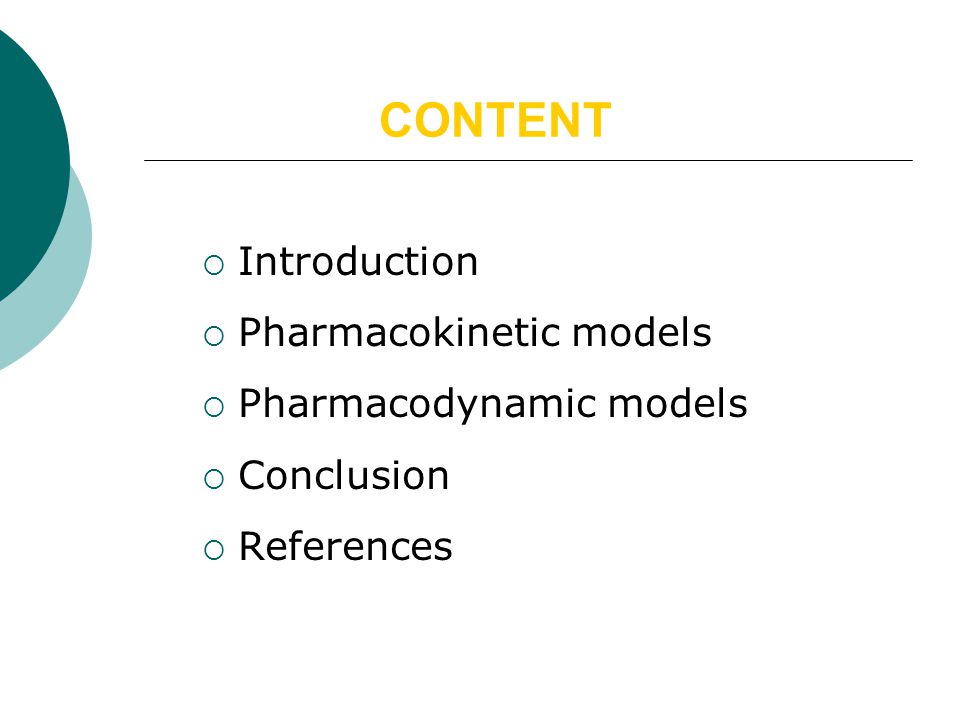 CONTENT

○ Introduction
○ Pharmacokinetic models
○ Pharmacodynamic models
○ Conclusion
○ References